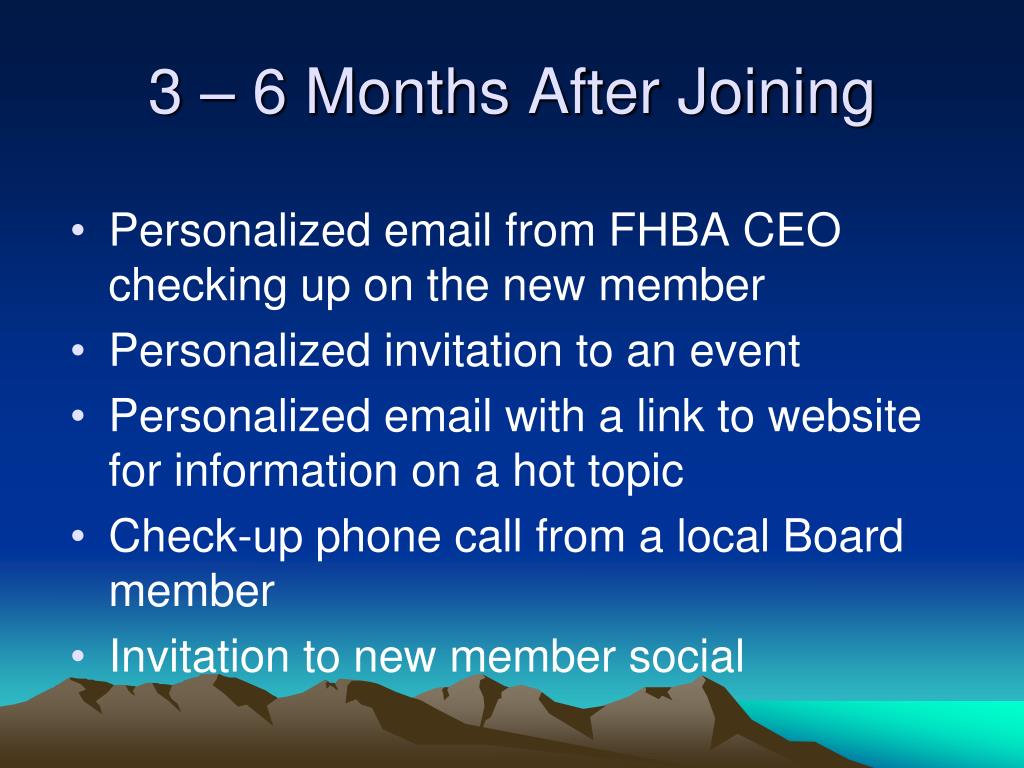 3 – 6 Months After Joining

• Personalized email from FHBA CEO checking up on the new member
• Personalized invitation to an event
• Personalized email with a link to website for information on a hot topic
• Check-up phone call from a local Board member
• Invitation to new member social